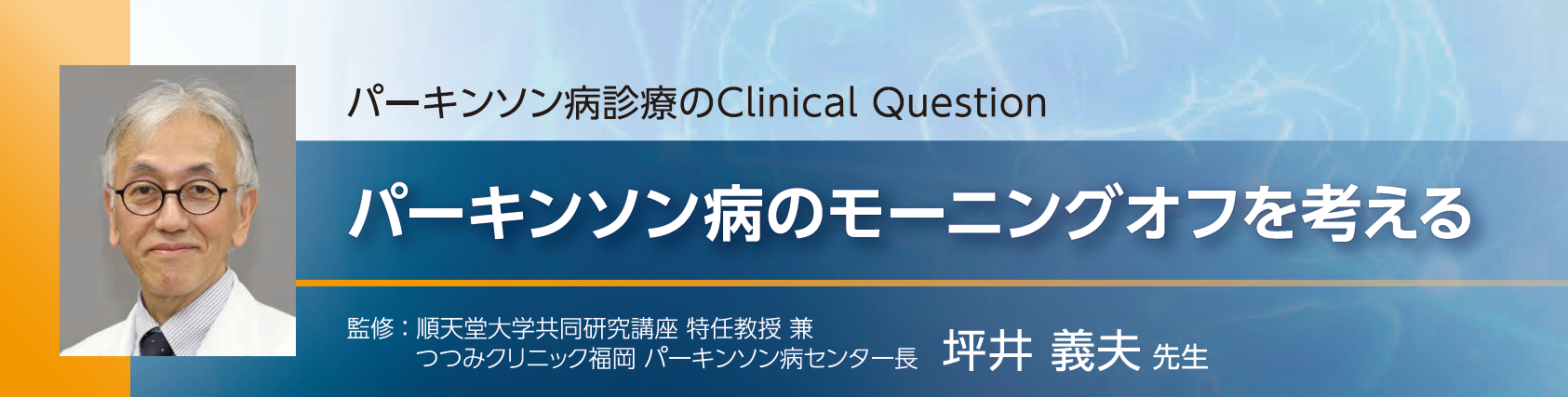 パーキンソン病診療のClinical Question

パーキンソン病のモーニングオフを考える

監修：順天堂大学共同研究講座 特任教授 兼
つつみクリニック福岡 パーキンソン病センター長 坪井 義夫 先生